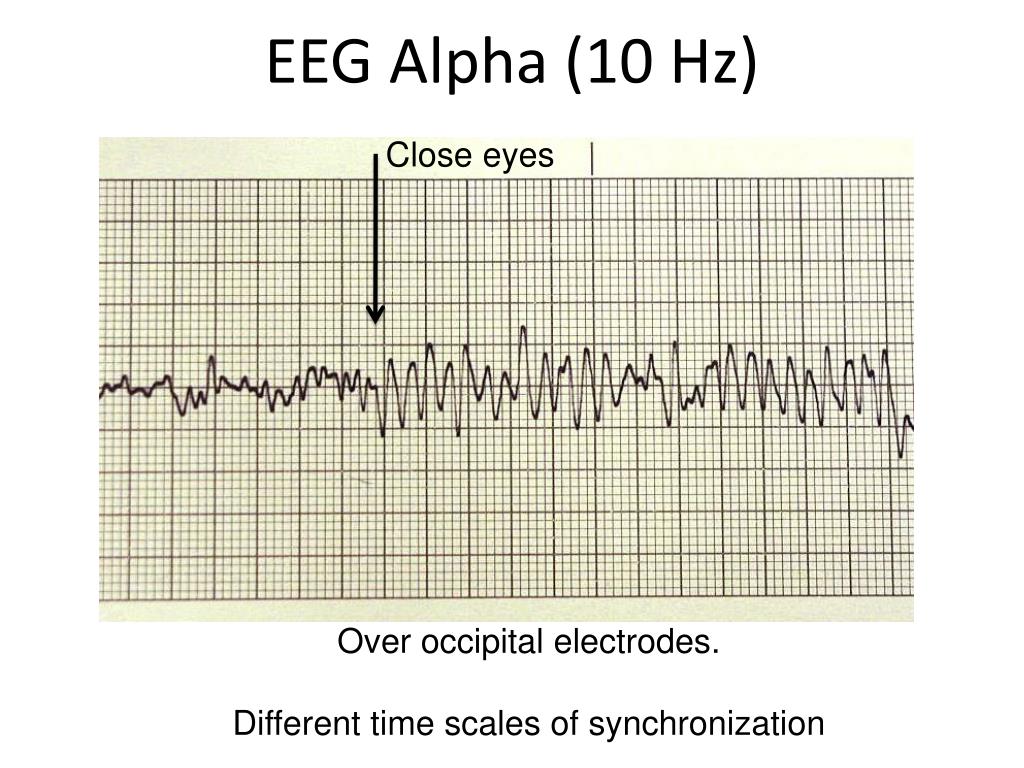 EEG Alpha (10 Hz)

Close eyes

Over occipital electrodes.

Different time scales of synchronization